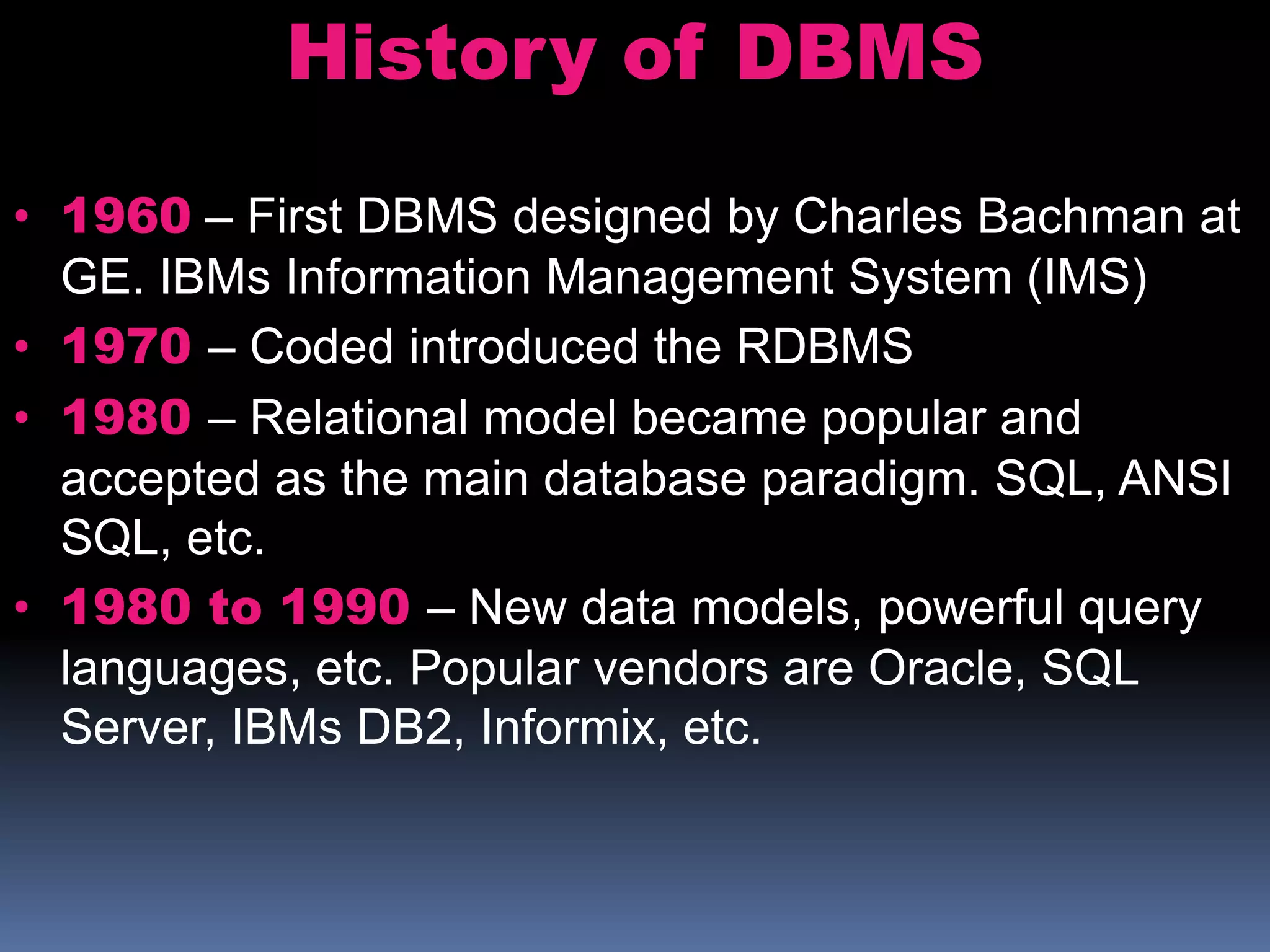 History of DBMS

• 1960 – First DBMS designed by Charles Bachman at GE. IBMs Information Management System (IMS)

• 1970 – Coded introduced the RDBMS

• 1980 – Relational model became popular and accepted as the main database paradigm. SQL, ANSI SQL, etc.

• 1980 to 1990 – New data models, powerful query languages, etc. Popular vendors are Oracle, SQL Server, IBMs DB2, Informix, etc.